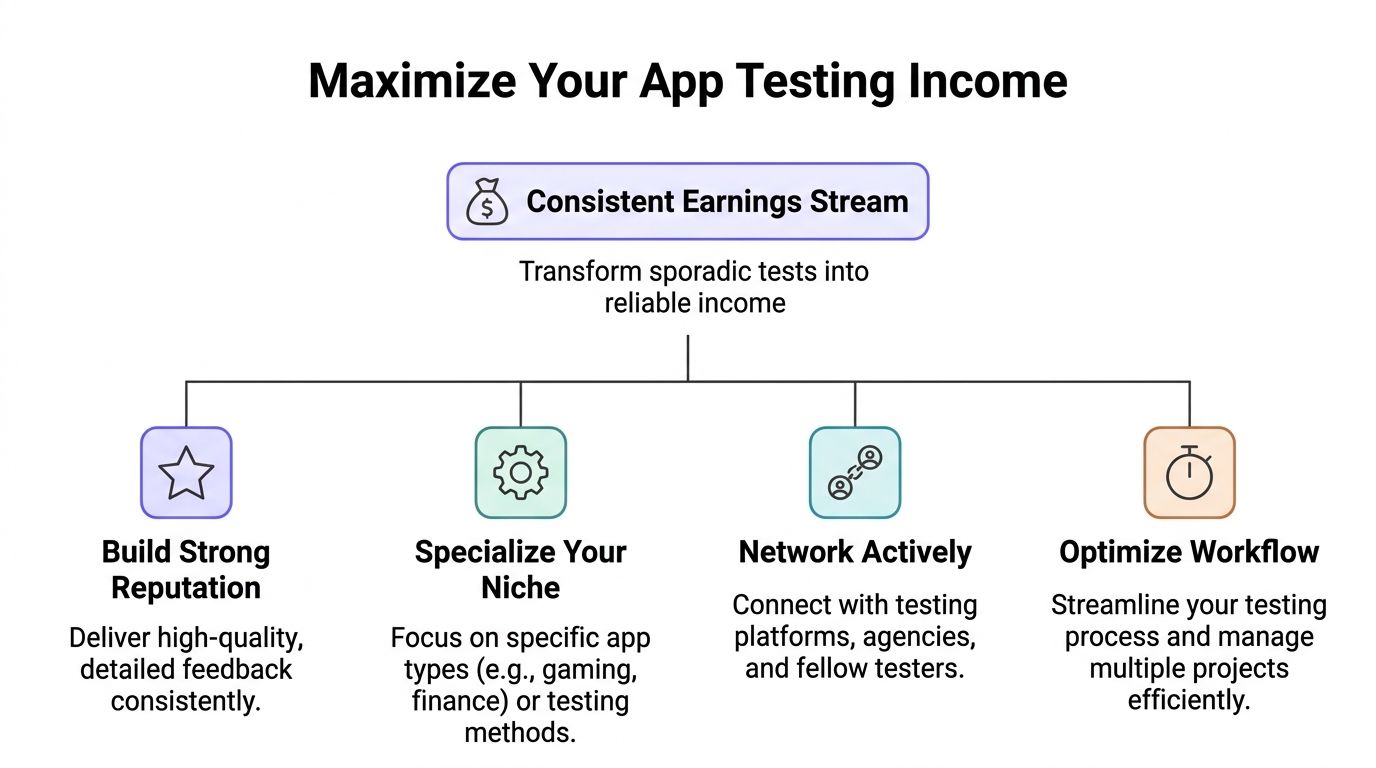 Maximize Your App Testing Income

Consistent Earnings Stream

Transform sporadic tests into reliable income

Build Strong Reputation

Deliver high-quality, detailed feedback consistently.

Specialize Your Niche

Focus on specific app types (e.g., gaming, finance) or testing methods.

Network Actively

Connect with testing platforms, agencies, and fellow testers.

Optimize Workflow

Streamline your testing process and manage multiple projects efficiently.